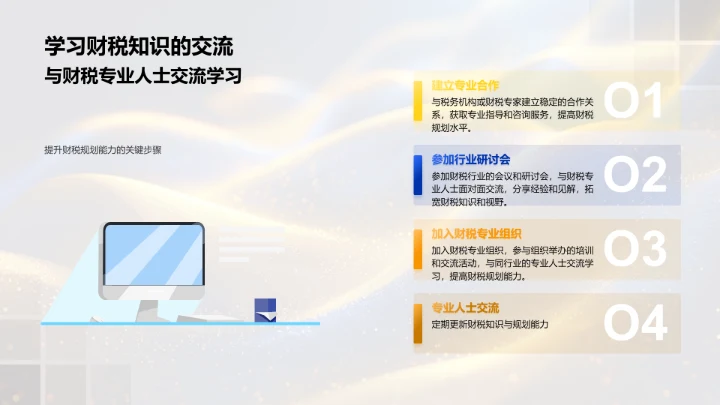 学习财税知识的交流
与财税专业人士交流学习

提升财税规划能力的关键步骤

建立专业合作
与税务机构或财税专家建立稳定的合作关系，获取专业指导和咨询服务，提高财税规划水平。
01

参加行业研讨会
参加财税行业的会议和研讨会，与财税专业人士面对面交流，分享经验和见解，拓宽财税知识和视野。
02

加入财税专业组织
加入财税专业组织，参与组织举办的培训和交流活动，与同行业的专业人士交流学习，提高财税规划能力。
03

专业人士交流
定期更新财税知识与规划能力
04